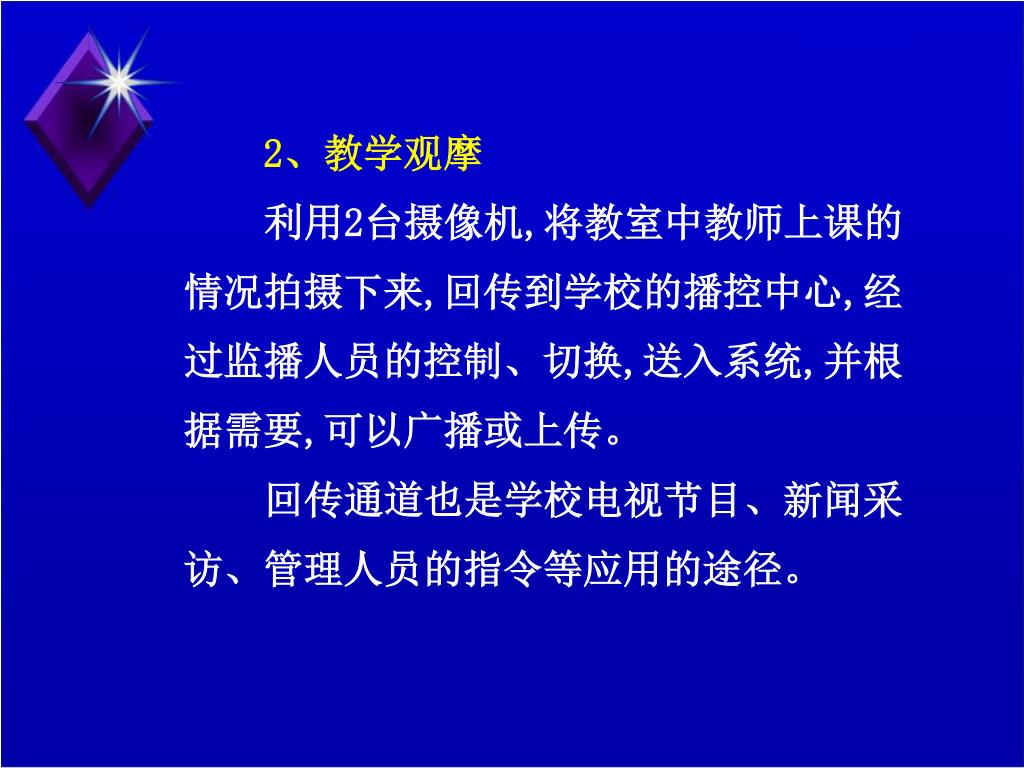 2、教学观摩

利用2台摄像机,将教室中教师上课的情况拍摄下来,回传到学校的播控中心,经过监播人员的控制、切换,送入系统,并根据需要,可以广播或上传。

回传通道也是学校电视节目、新闻采访、管理人员的指令等应用的途径。